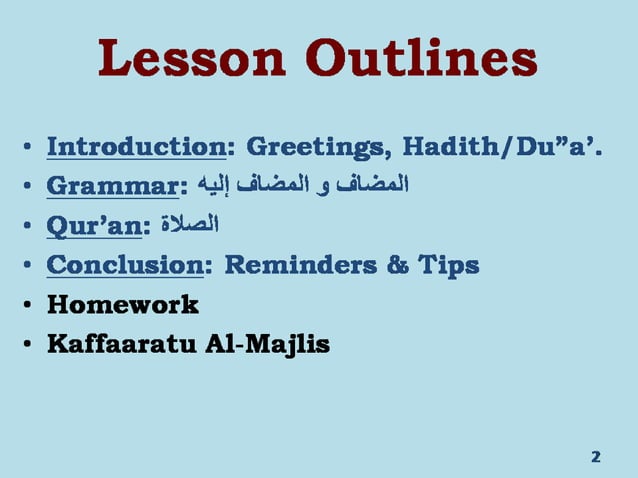 Lesson Outlines

• Introduction: Greetings, Hadith/Du”a’.
• Grammar: المضاف و المضاف إليه
• Qur’an: الصلاة
• Conclusion: Reminders & Tips
• Homework
• Kaffaaratu Al-Majlis

2